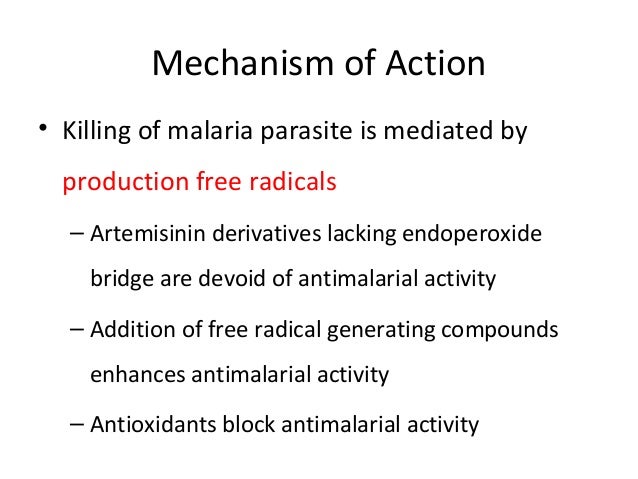 Mechanism of Action

• Killing of malaria parasite is mediated by production free radicals

– Artemisinin derivatives lacking endoperoxide bridge are devoid of antimalarial activity

– Addition of free radical generating compounds enhances antimalarial activity

– Antioxidants block antimalarial activity